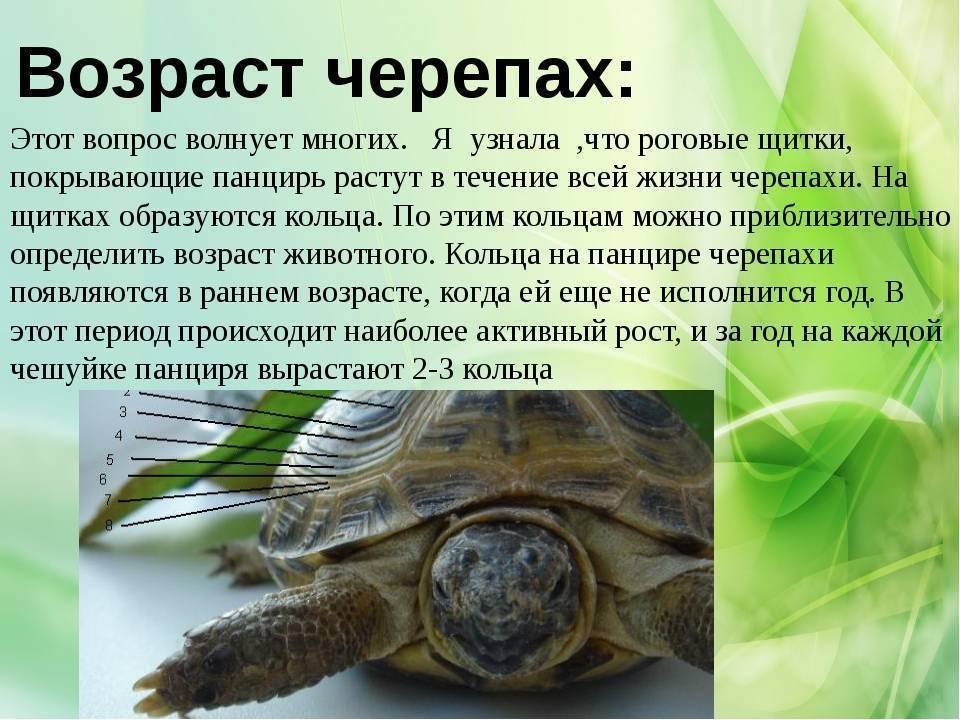 Возраст черепах:

Этот вопрос волнует многих. Я узнала ,что роговые щитки, покрывающие панцирь растут в течение всей жизни черепахи. На щитках образуются кольца. По этим кольцам можно приблизительно определить возраст животного. Кольца на панцире черепахи появляются в раннем возрасте, когда ей еще не исполнится год. В этот период происходит наиболее активный рост, и за год на каждой чешуйке панциря вырастают 2-3 кольца

2
3
4
5
6
7
8